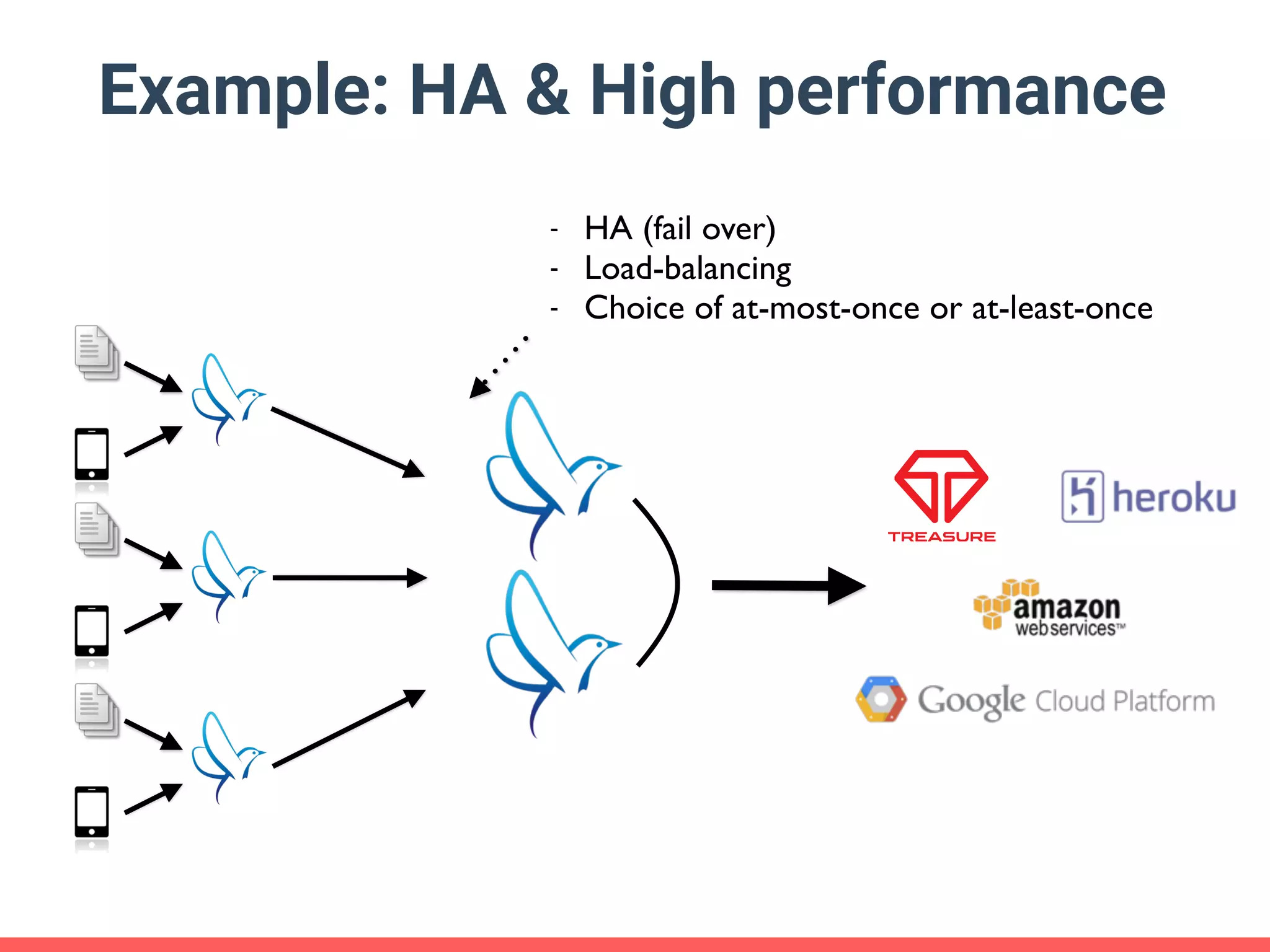 Example: HA & High performance

- HA (fail over)
- Load-balancing
- Choice of at-most-once or at-least-once

TREASURE

heroku

amazon webservices™

Google Cloud Platform